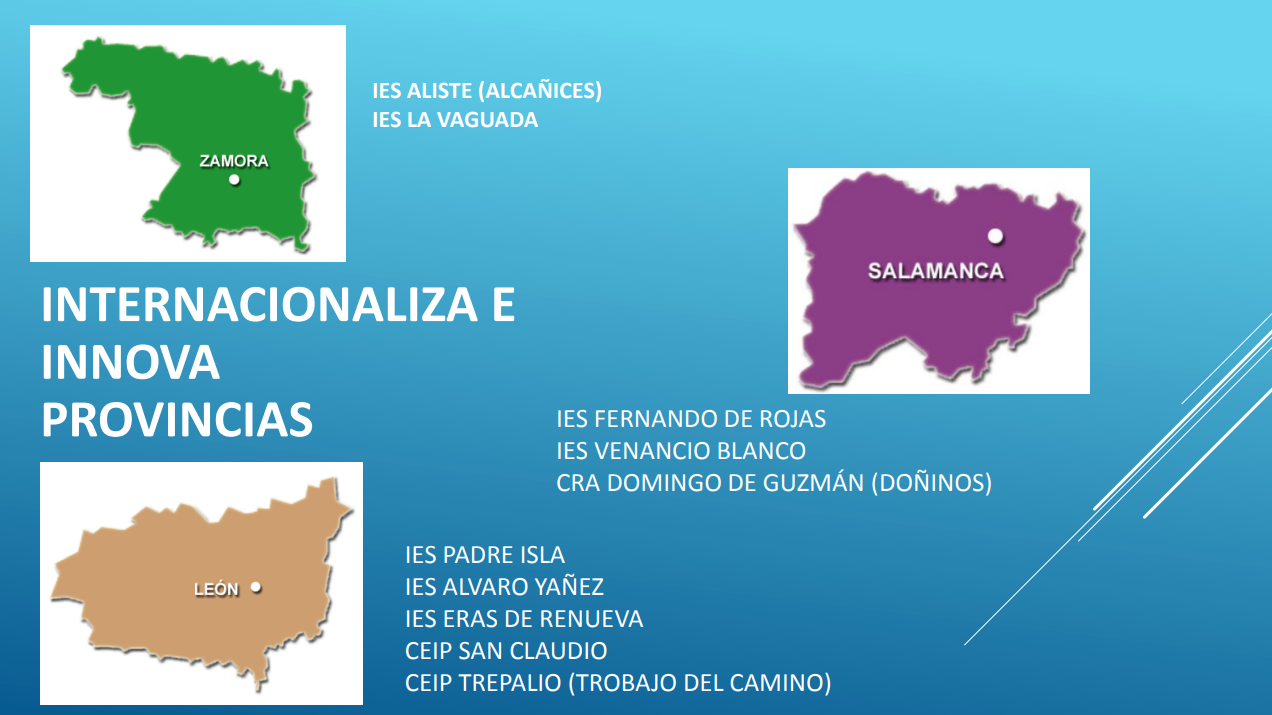 ZAMORA

IES ALISTE (ALCAÑICES)
IES LA VAGUADA

SALAMANCA

INTERNACIONALIZA E INNOVA PROVINCIAS

IES FERNANDO DE ROJAS
IES VENANCIO BLANCO
CRA DOMINGO DE GUZMÁN (DOÑINOS)

LEÓN

IES PADRE ISLA
IES ALVARO YAÑEZ
IES ERAS DE RENUEVA
CEIP SAN CLAUDIO
CEIP TREPALIO (TROBAJO DEL CAMINO)